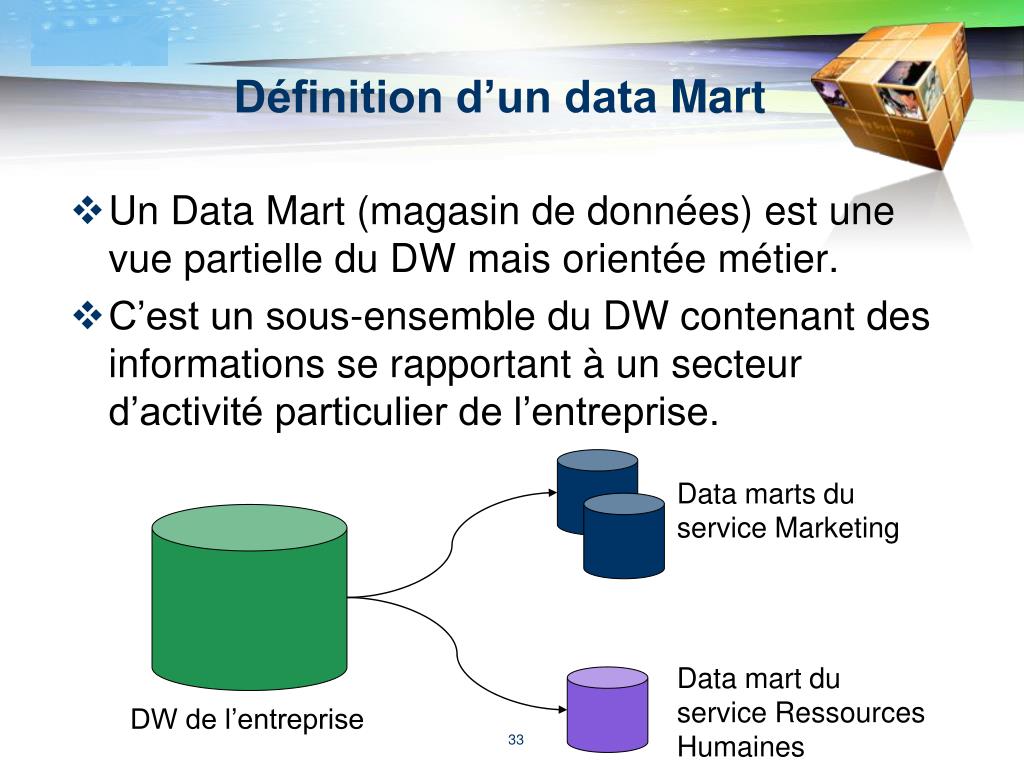 Définition d’un data Mart

❖ Un Data Mart (magasin de données) est une vue partielle du DW mais orientée métier.

❖ C’est un sous-ensemble du DW contenant des informations se rapportant à un secteur d’activité particulier de l’entreprise.

Data marts du service Marketing

DW de l’entreprise

Data mart du service Ressources Humaines

33